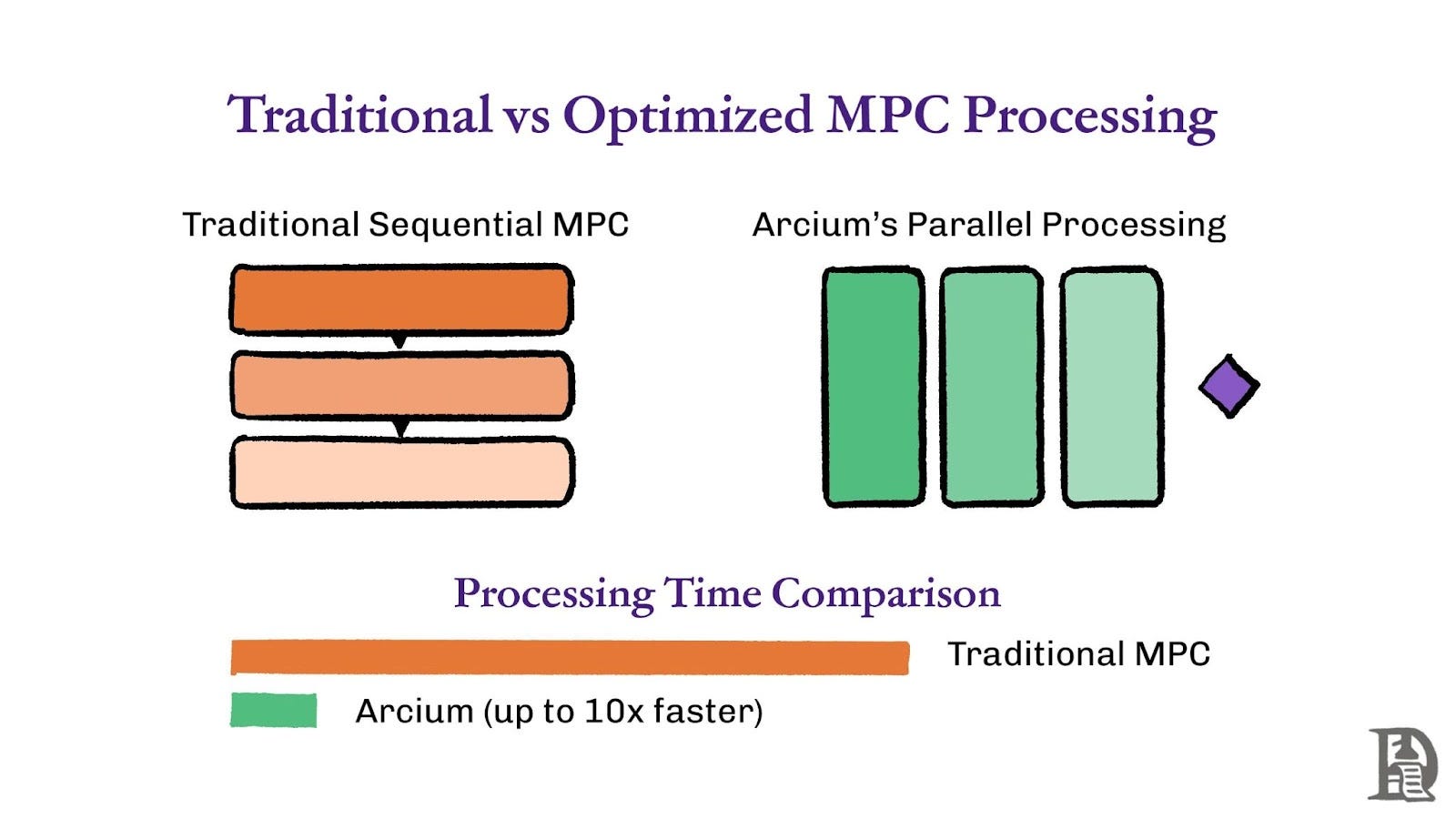 Traditional vs Optimized MPC Processing

Traditional Sequential MPC

Arcium's Parallel Processing

Processing Time Comparison

Traditional MPC

Arcium (up to 10x faster)